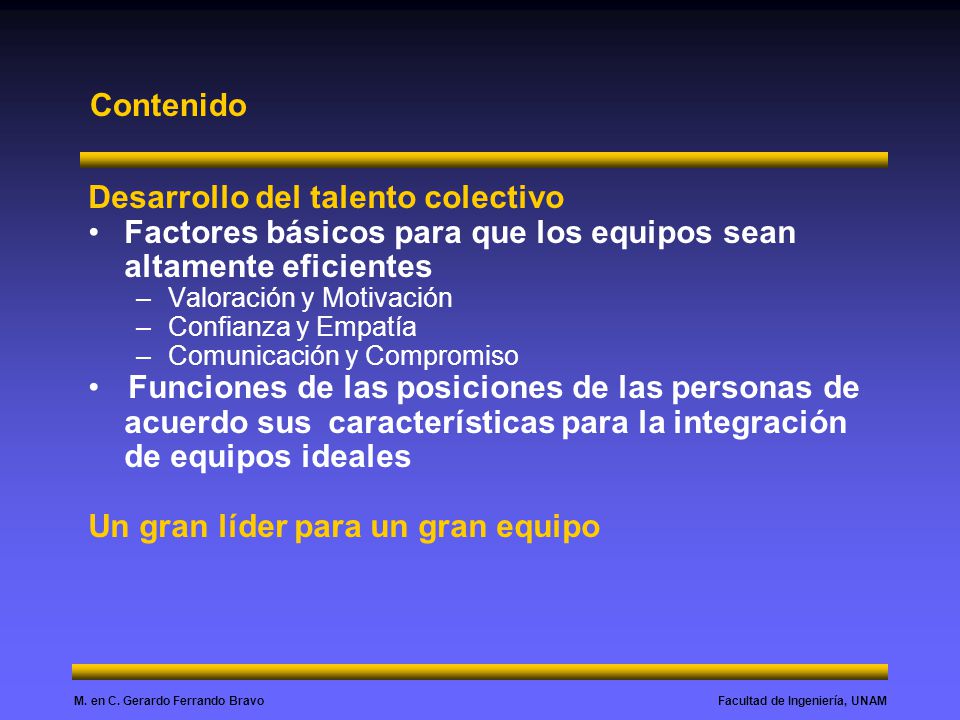 Contenido

Desarrollo del talento colectivo
• Factores básicos para que los equipos sean altamente eficientes
– Valoración y Motivación
– Confianza y Empatía
– Comunicación y Compromiso
• Funciones de las posiciones de las personas de acuerdo sus características para la integración de equipos ideales

Un gran líder para un gran equipo

M. en C. Gerardo Ferrando Bravo

Facultad de Ingeniería, UNAM